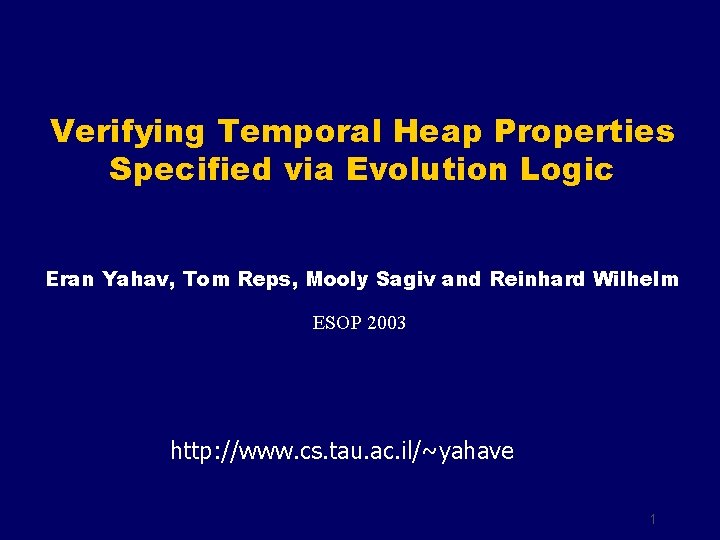 Verifying Temporal Heap Properties Specified via Evolution Logic

Eran Yahav, Tom Reps, Mooly Sagiv and Reinhard Wilhelm

ESOP 2003

http://www.cs.tau.ac.il/~yahave

1